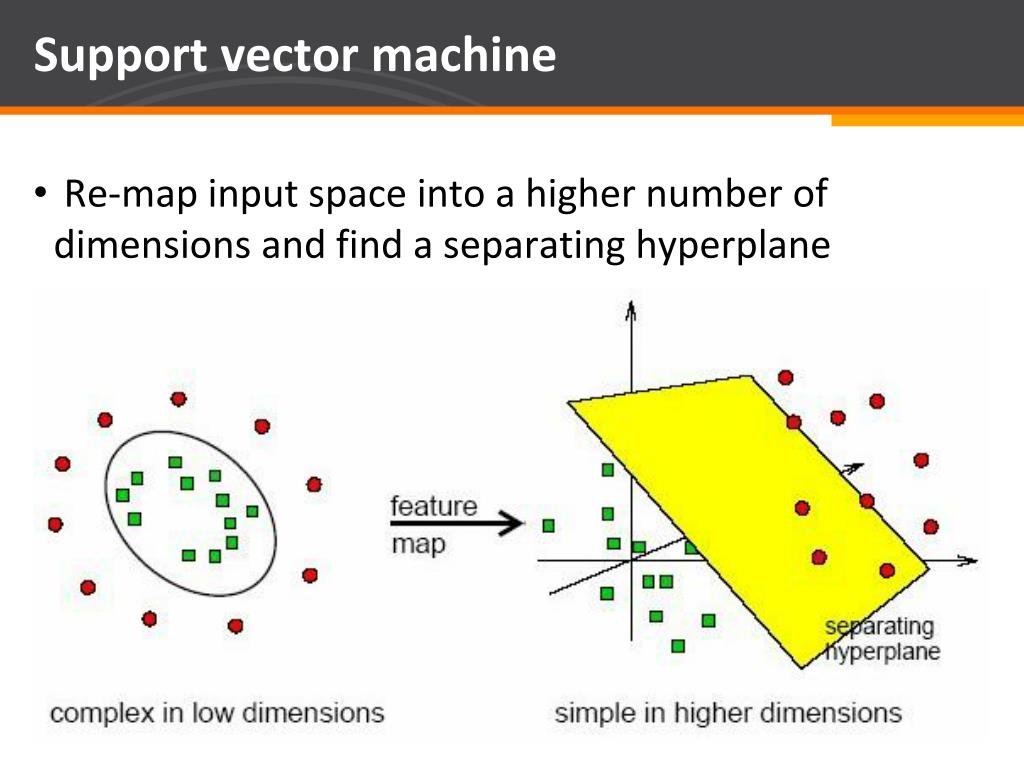 Support vector machine

• Re-map input space into a higher number of dimensions and find a separating hyperplane

feature map

separating hyperplane

complex in low dimensions

simple in higher dimensions